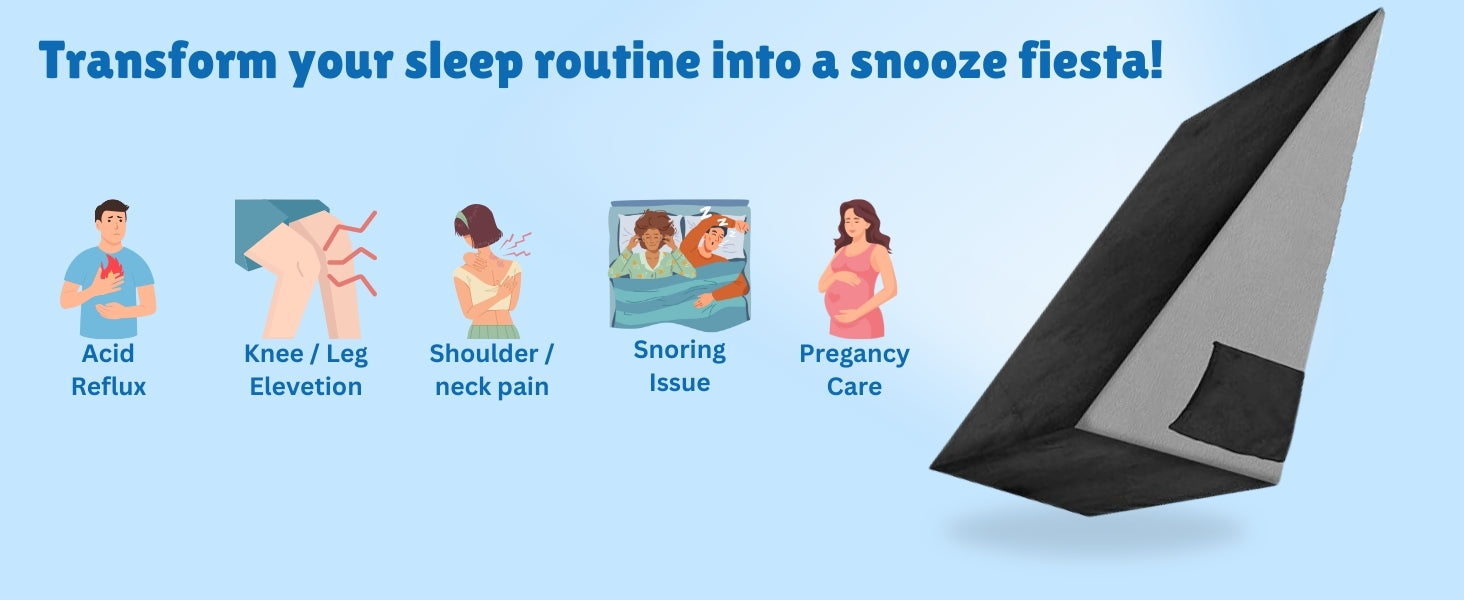 Transform your sleep routine into a snooze fiesta!

Acid Reflux

Knee / Leg Elevetion

Shoulder / neck pain

Snoring Issue

Pregancy Care